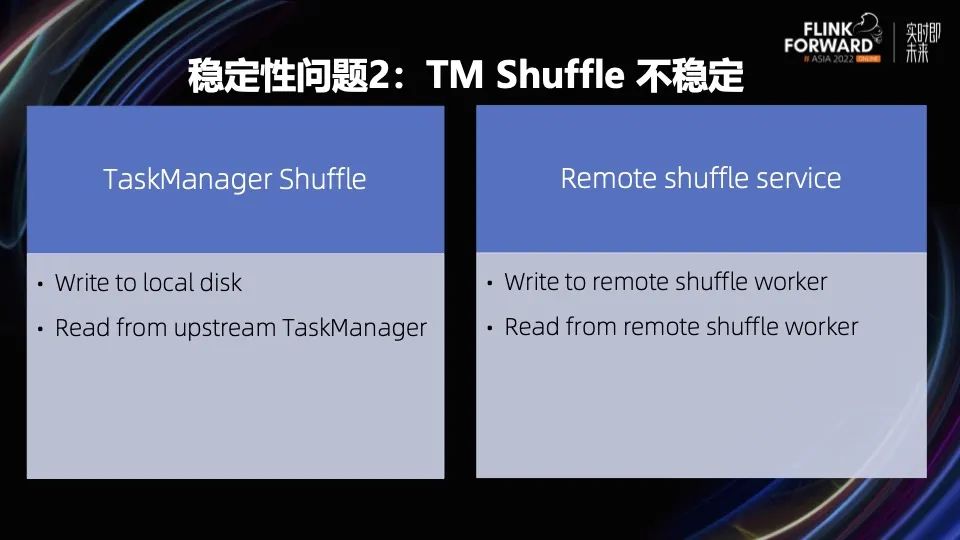 FLINK FORWARD # ASIA 2022 ONLINE

实时即未来

稳定性问题2：TM Shuffle 不稳定

TaskManager Shuffle

• Write to local disk
• Read from upstream TaskManager

Remote shuffle service

• Write to remote shuffle worker
• Read from remote shuffle worker